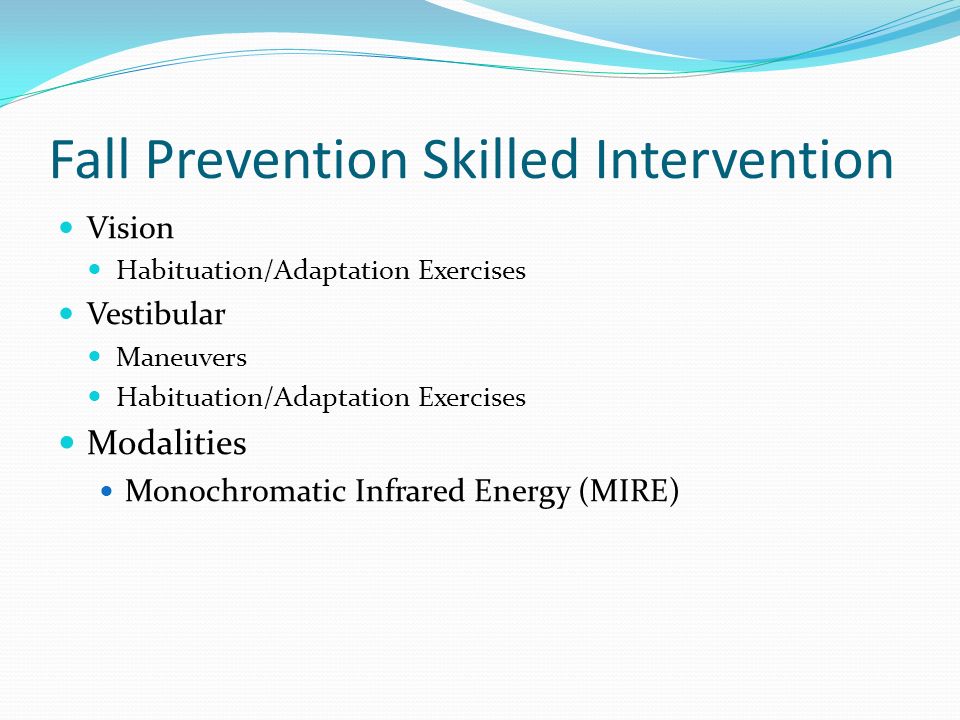 Fall Prevention Skilled Intervention

- Vision
  - Habituation/Adaptation Exercises
- Vestibular
  - Maneuvers
  - Habituation/Adaptation Exercises
- Modalities
  - Monochromatic Infrared Energy (MIRE)